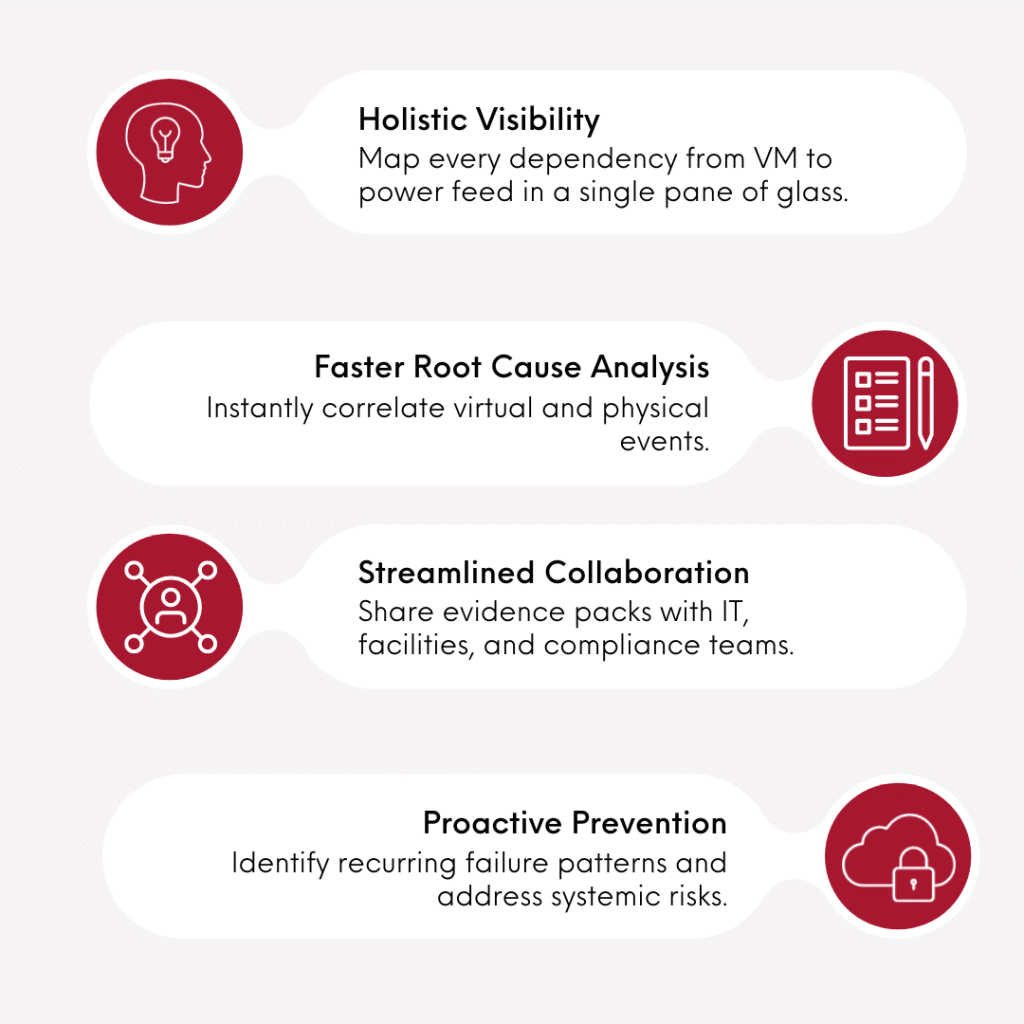 Holistic Visibility
Map every dependency from VM to power feed in a single pane of glass.

Faster Root Cause Analysis
Instantly correlate virtual and physical events.

Streamlined Collaboration
Share evidence packs with IT, facilities, and compliance teams.

Proactive Prevention
Identify recurring failure patterns and address systemic risks.